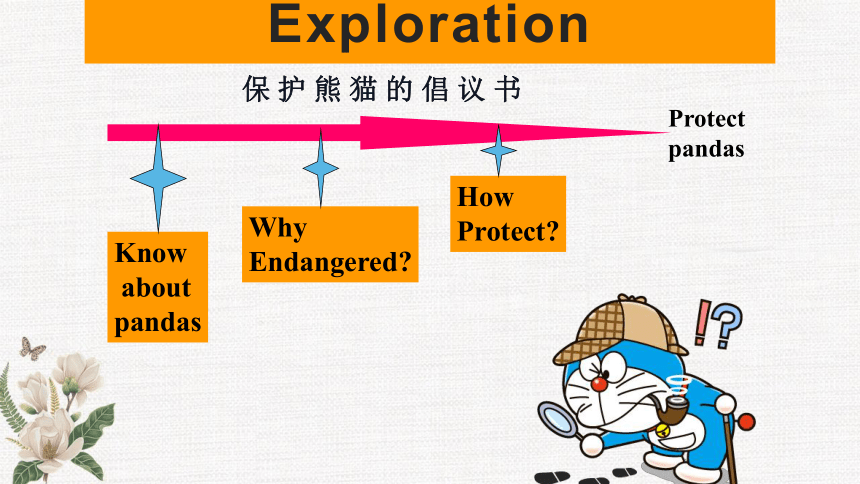 Exploration

保护熊猫的倡议书

Protect pandas

Know about pandas

Why Endangered?

How Protect?

!?